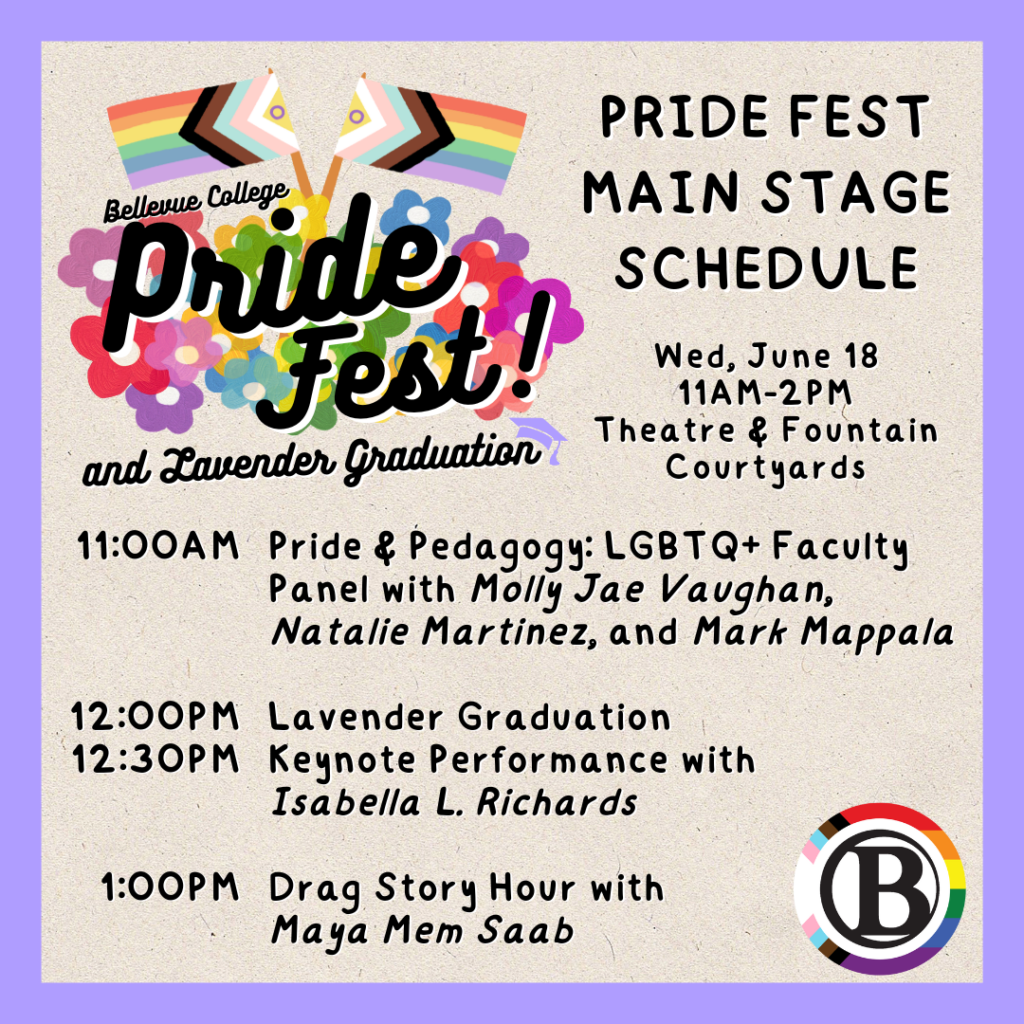 Bellevue College
Pride Fest!
and Lavender Graduation

PRIDE FEST MAIN STAGE SCHEDULE

Wed, June 18
11AM-2PM
Theatre & Fountain Courtyards

11:00AM Pride & Pedagogy: LGBTQ+ Faculty Panel with Molly Jae Vaughan, Natalie Martinez, and Mark Mappala

12:00PM Lavender Graduation
12:30PM Keynote Performance with Isabella L. Richards

1:00PM Drag Story Hour with Maya Mem Saab

B